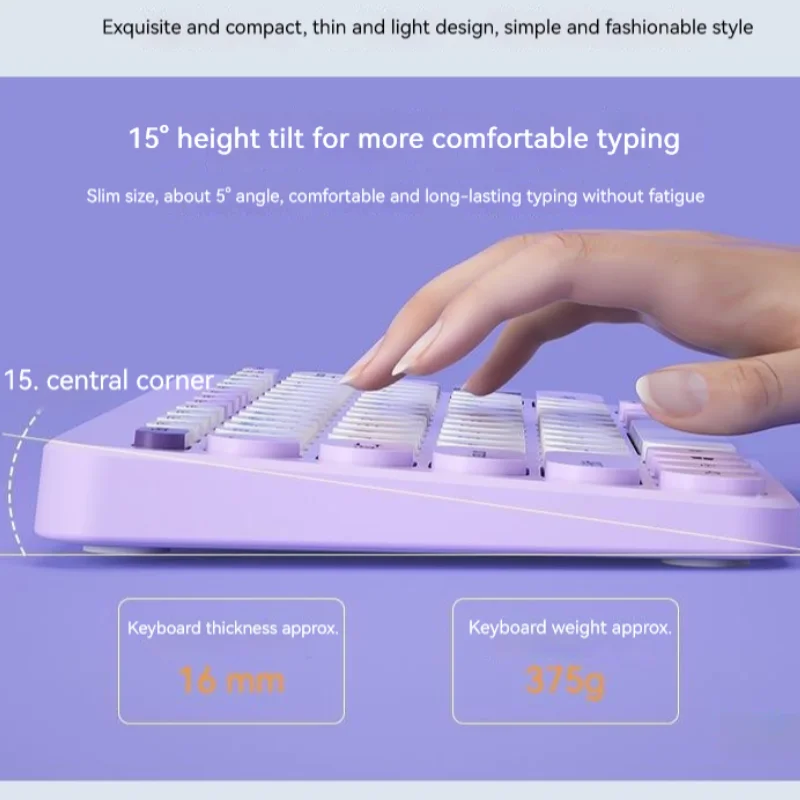 Exquisite and compact, thin and light design, simple and fashionable style

15° height tilt for more comfortable typing

Slim size, about 5° angle, comfortable and long-lasting typing without fatigue

15. central corner

Keyboard thickness approx.

16 mm

Keyboard weight approx.

375g